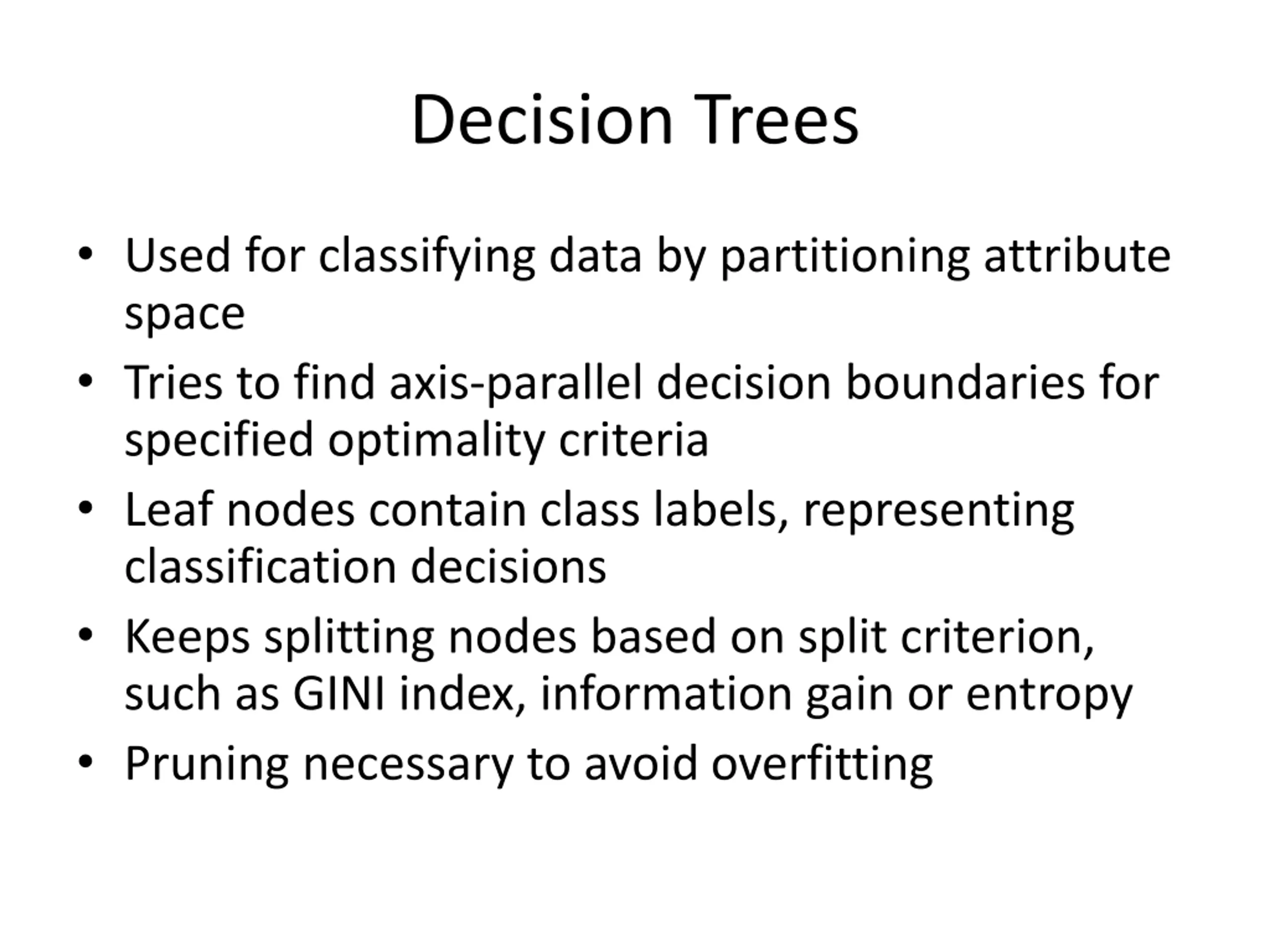 Decision Trees

• Used for classifying data by partitioning attribute space
• Tries to find axis-parallel decision boundaries for specified optimality criteria
• Leaf nodes contain class labels, representing classification decisions
• Keeps splitting nodes based on split criterion, such as GINI index, information gain or entropy
• Pruning necessary to avoid overfitting